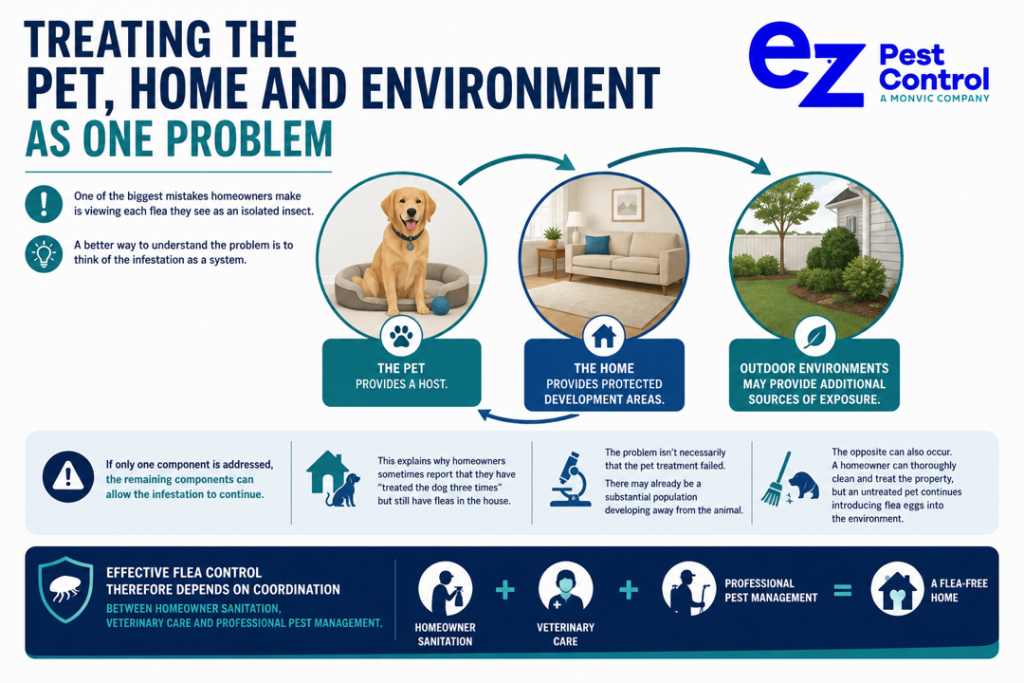 TREATING THE
PET, HOME AND ENVIRONMENT
AS ONE PROBLEM

ez Pest Control
A MONVIC COMPANY

One of the biggest mistakes homeowners make is viewing each flea they see as an isolated insect.

A better way to understand the problem is to think of the infestation as a system.

THE PET
PROVIDES A HOST.

THE HOME
PROVIDES PROTECTED DEVELOPMENT AREAS.

OUTDOOR ENVIRONMENTS
MAY PROVIDE ADDITIONAL SOURCES OF EXPOSURE.

If only one component is addressed, the remaining components can allow the infestation to continue.

This explains why homeowners sometimes report that they have "treated the dog three times" but still have fleas in the house.

The problem isn't necessarily that the pet treatment failed.

There may already be a substantial population developing away from the animal.

The opposite can also occur. A homeowner can thoroughly clean and treat the property, but an untreated pet continues introducing flea eggs into the environment.

EFFECTIVE FLEA CONTROL
THEREFORE DEPENDS ON COORDINATION
BETWEEN HOMEOWNER SANITATION, VETERINARY CARE AND PROFESSIONAL PEST MANAGEMENT.

HOMEOWNER SANITATION + VETERINARY CARE + PROFESSIONAL PEST MANAGEMENT = A FLEA-FREE HOME